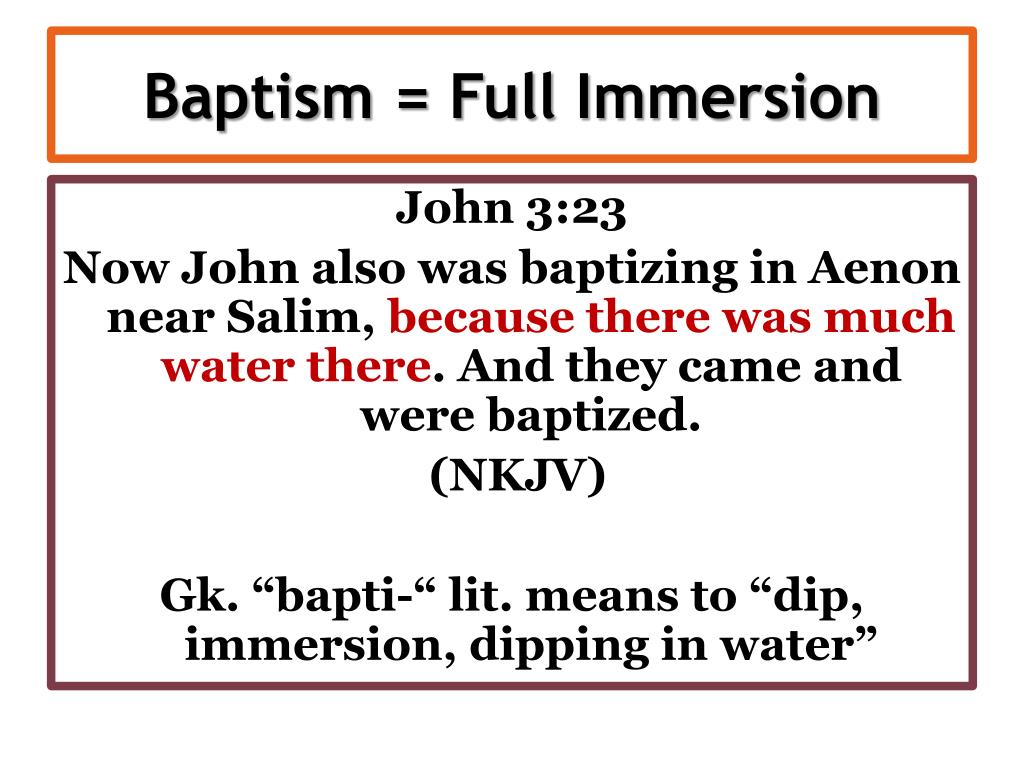 Baptism = Full Immersion

John 3:23

Now John also was baptizing in Aenon near Salim, because there was much water there. And they came and were baptized.

(NKJV)

Gk. “bapti-“ lit. means to “dip, immersion, dipping in water”